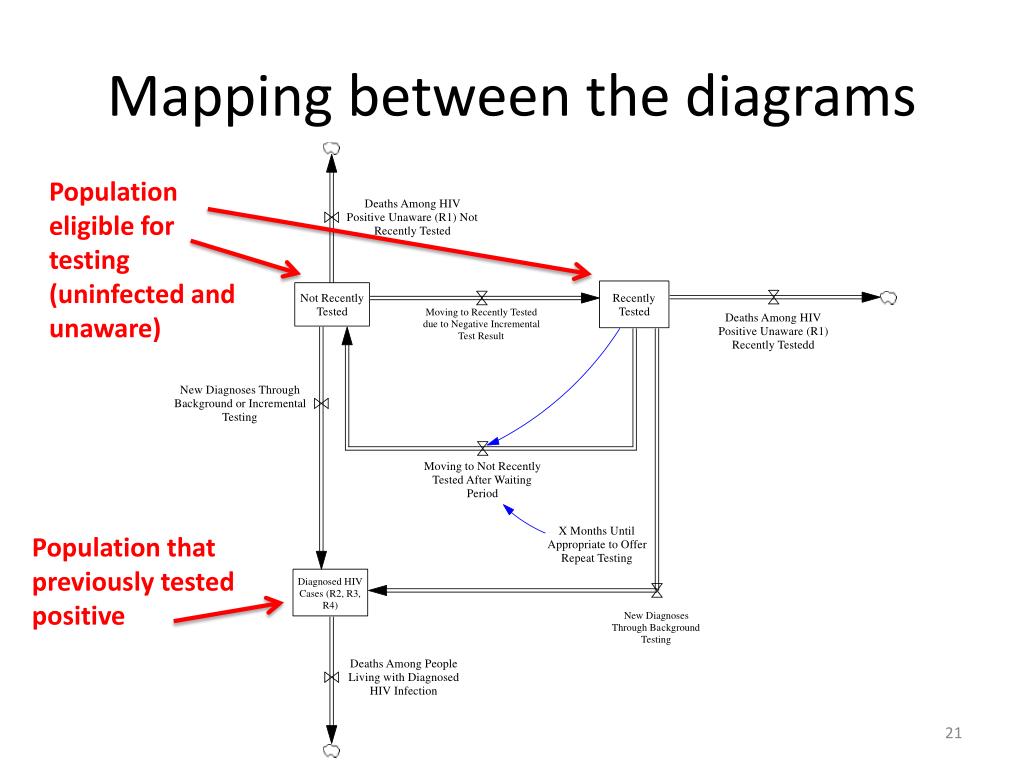 Mapping between the diagrams

Population eligible for testing (uninfected and unaware)

Deaths Among HIV Positive Unaware (R1) Not Recently Tested

Not Recently Tested

Moving to Recently Tested due to Negative Incremental Test Result

Recently Tested

Deaths Among HIV Positive Unaware (R1) Recently Testedd

New Diagnoses Through Background or Incremental Testing

Moving to Not Recently Tested After Waiting Period

X Months Until Appropriate to Offer Repeat Testing

Population that previously tested positive

Diagnosed HIV Cases (R2, R3, R4)

New Diagnoses Through Background Testing

Deaths Among People Living with Diagnosed HIV Infection

21